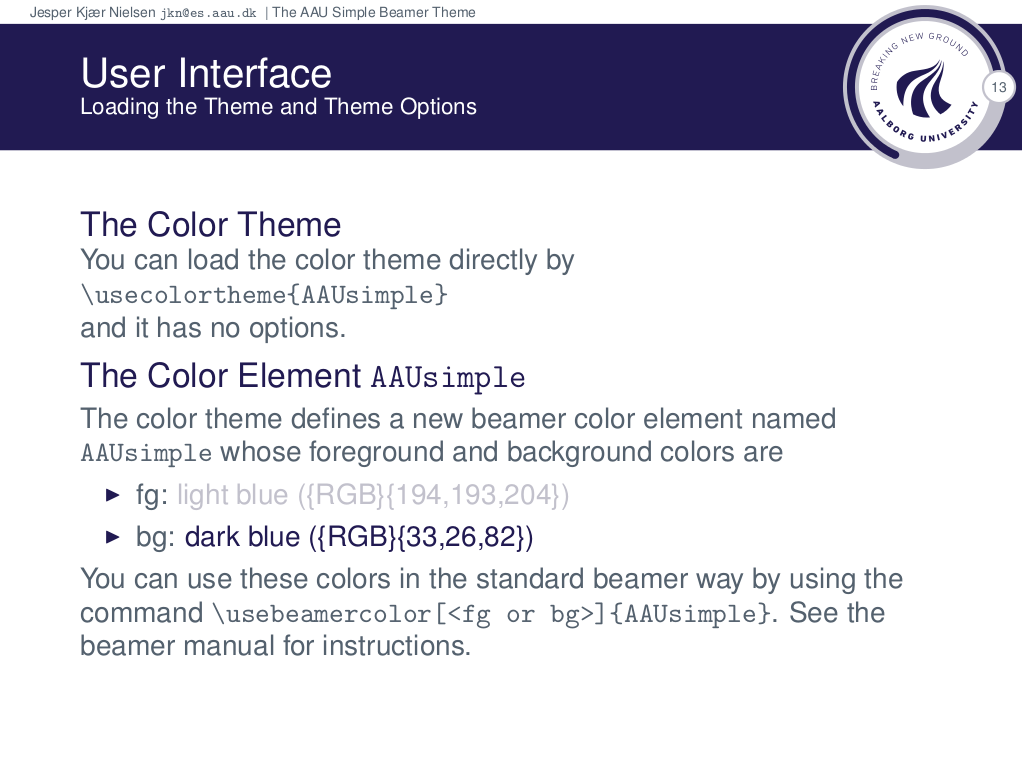 Jesper Kjær Nielsen jkn@es.aau.dk | The AAU Simple Beamer Theme

User Interface
Loading the Theme and Theme Options

BREAKING NEW GROUND
AALBORG UNIVERSITY

13

The Color Theme
You can load the color theme directly by
\usecolortheme{AAUsimple}
and it has no options.

The Color Element AAUsimple
The color theme defines a new beamer color element named AAUsimple whose foreground and background colors are

▶ fg: light blue ({RGB}{194,193,204})
▶ bg: dark blue ({RGB}{33,26,82})

You can use these colors in the standard beamer way by using the command \usebeamercolor[<fg or bg>]{AAUsimple}. See the beamer manual for instructions.